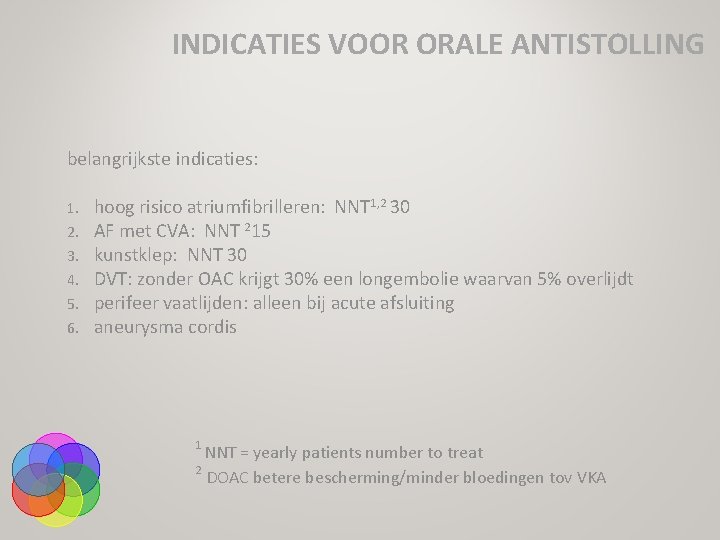 INDICATIES VOOR ORALE ANTISTOLLING

belangrijkste indicaties:

1. hoog risico atriumfibrilleren: NNT$^{1,2}$ 30
2. AF met CVA: NNT $^{2}$15
3. kunstklep: NNT 30
4. DVT: zonder OAC krijgt 30% een longembolie waarvan 5% overlijdt
5. perifeer vaatlijden: alleen bij acute afsluiting
6. aneurysma cordis

$^{1}$ NNT = yearly patients number to treat
$^{2}$ DOAC betere bescherming/minder bloedingen tov VKA